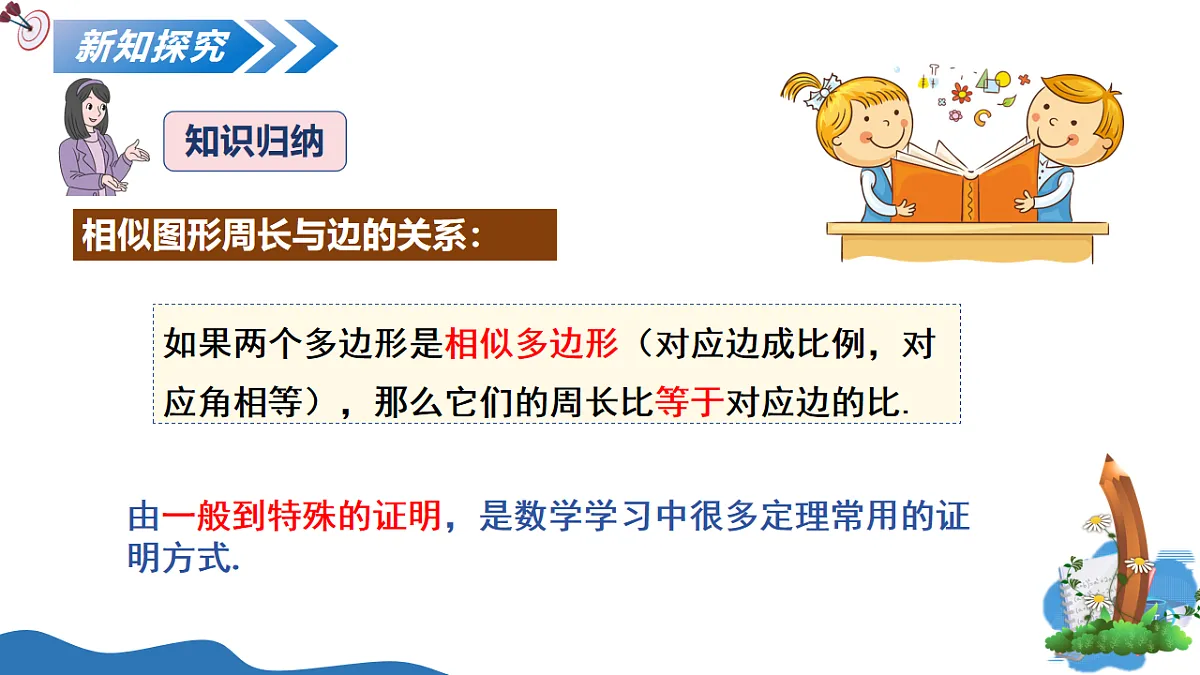 新知探究

知识归纳

相似图形周长与边的关系：

如果两个多边形是相似多边形（对应边成比例，对应角相等），那么它们的周长比等于对应边的比.

由一般到特殊的证明，是数学学习中很多定理常用的证明方式.